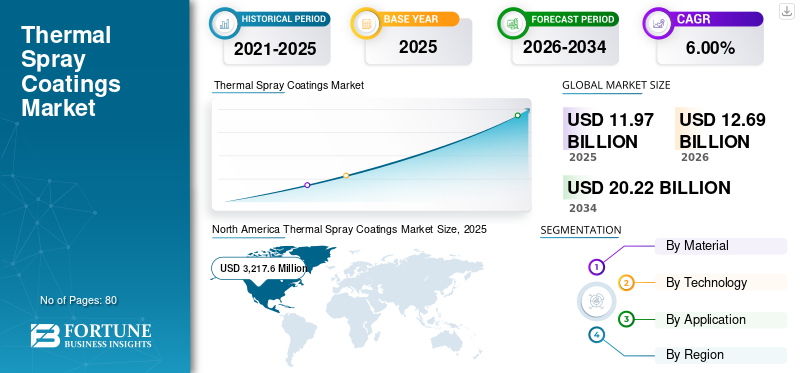 Thermal Spray Coatings Market

No of Pages: 80

FORTUNE BUSINESS INSIGHTS

HISTORICAL PERIOD
2021-2025

BASE YEAR
2025

FORECAST PERIOD
2026-2034

CAGR
6.00%

Thermal Spray Coatings Market

GLOBAL MARKET SIZE

USD 11.97 BILLION
2025

USD 12.69 BILLION
2026

USD 20.22 BILLION
2034

North America Thermal Spray Coatings Market Size, 2025

USD 3,217.6 Million

SEGMENTATION

1 By Material
2 By Technology
3 By Application
4 By Region